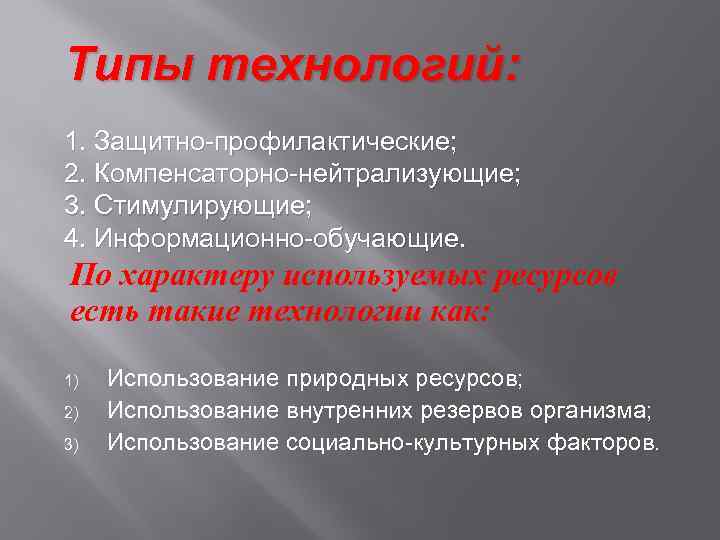 Типы технологий:

1. Защитно-профилактические;
2. Компенсаторно-нейтрализующие;
3. Стимулирующие;
4. Информационно-обучающие.

По характеру используемых ресурсов есть такие технологии как:

1) Использование природных ресурсов;
2) Использование внутренних резервов организма;
3) Использование социально-культурных факторов.